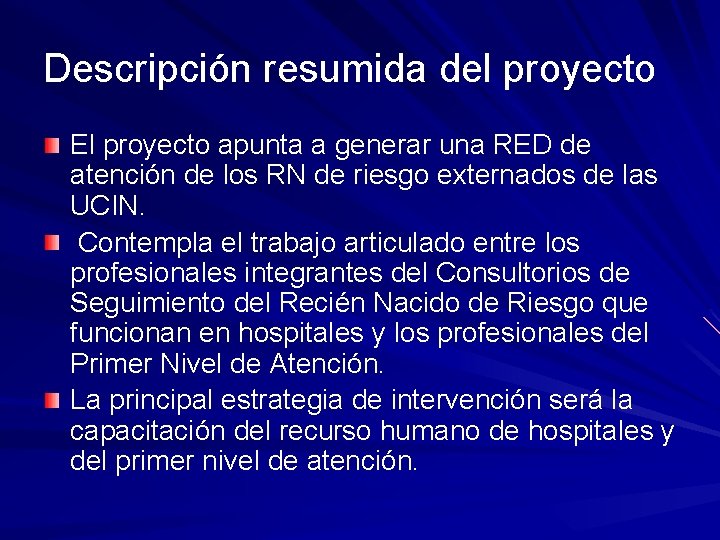 Descripción resumida del proyecto

El proyecto apunta a generar una RED de atención de los RN de riesgo externados de las UCIN.

Contempla el trabajo articulado entre los profesionales integrantes del Consultorios de Seguimiento del Recién Nacido de Riesgo que funcionan en hospitales y los profesionales del Primer Nivel de Atención.

La principal estrategia de intervención será la capacitación del recurso humano de hospitales y del primer nivel de atención.